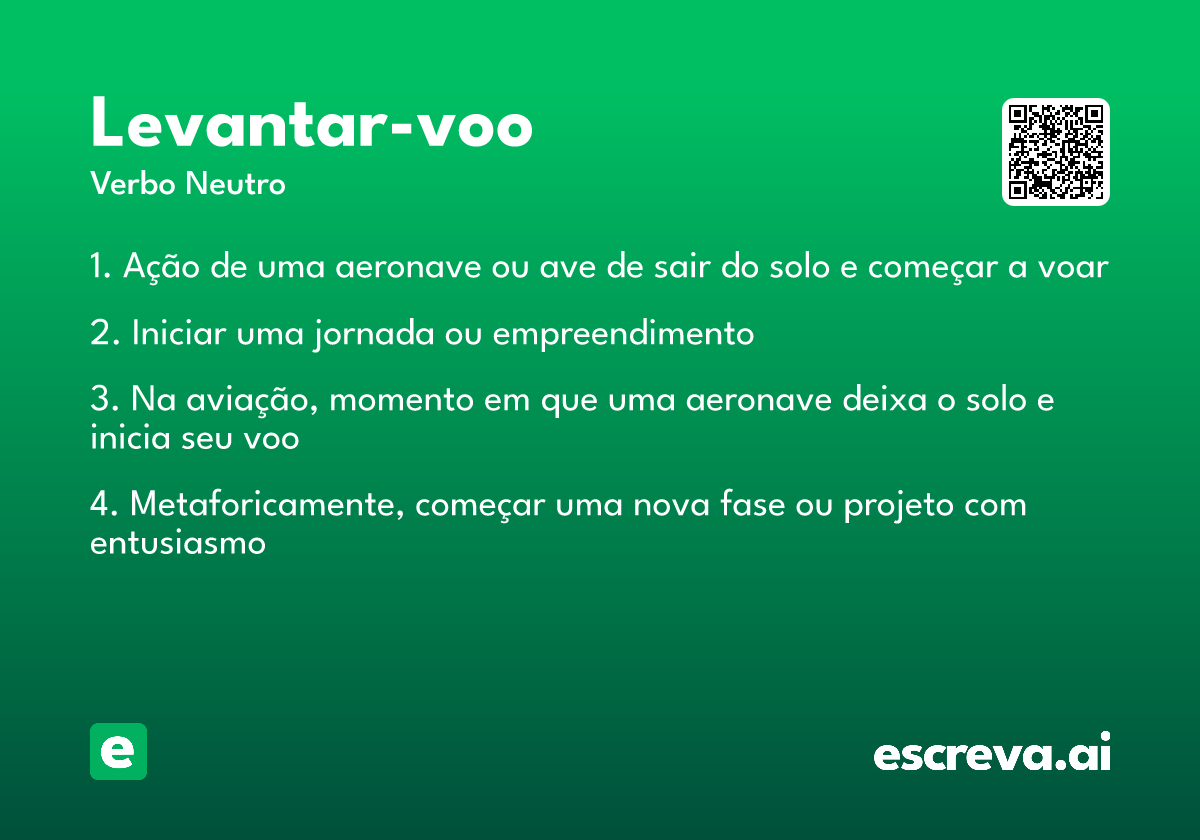 Levantar-voo
Verbo Neutro

1. Ação de uma aeronave ou ave de sair do solo e começar a voar

2. Iniciar uma jornada ou empreendimento

3. Na aviação, momento em que uma aeronave deixa o solo e inicia seu voo

4. Metaforicamente, começar uma nova fase ou projeto com entusiasmo

e

escreva.ai